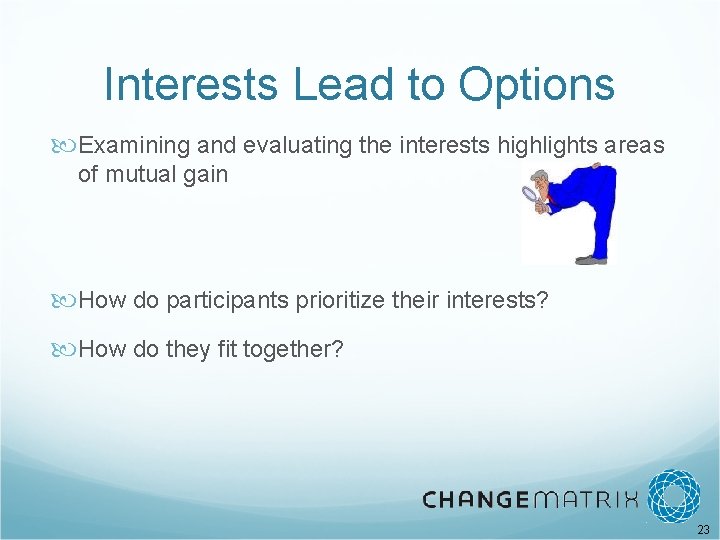 Interests Lead to Options

Examining and evaluating the interests highlights areas of mutual gain

How do participants prioritize their interests?

How do they fit together?

CHANGEMATRIX

23